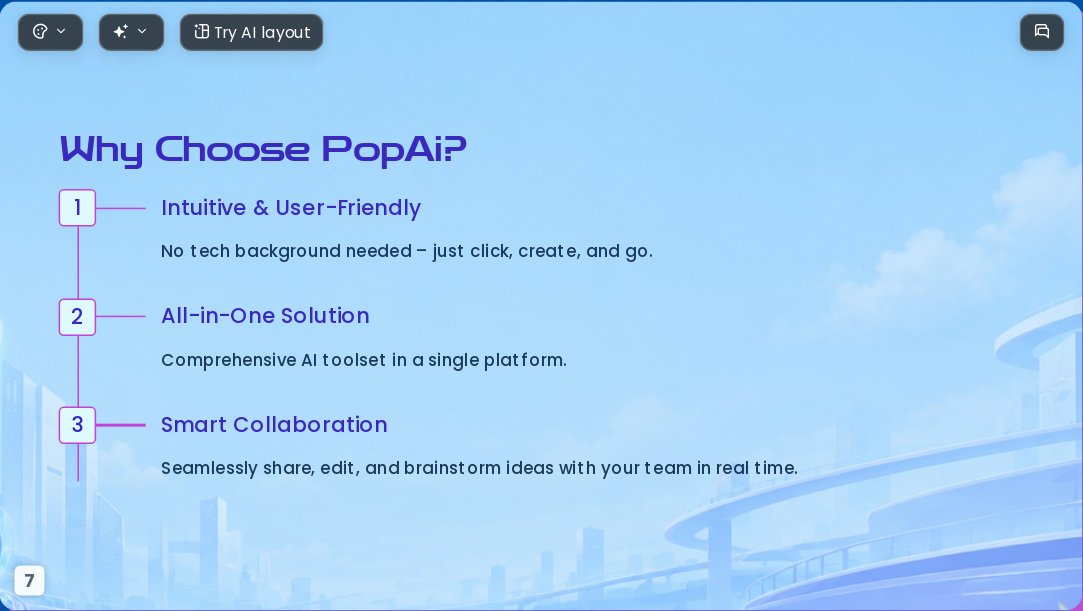 Try AI layout

Why Choose PopAi?

1

Intuitive & User-Friendly

No tech background needed – just click, create, and go.

2

All-in-One Solution

Comprehensive AI toolset in a single platform.

3

Smart Collaboration

Seamlessly share, edit, and brainstorm ideas with your team in real time.

7